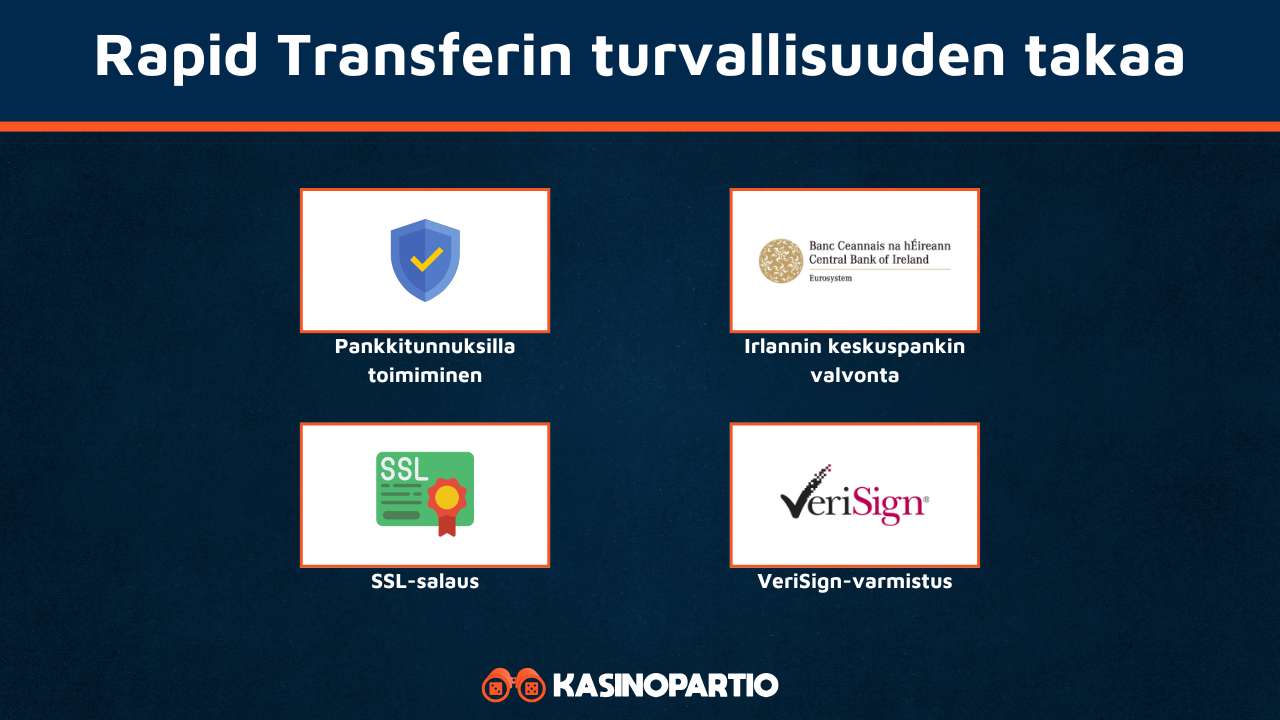 Rapid Transferin turvallisuuden takaa

Pankkitunnuksilla toimiminen

Banc Ceannais na hÉireann
Central Bank of Ireland
Eurosystem

Irlannin keskuspankin valvonta

SSL

SSL-salaus

VeriSign®

VeriSign-varmistus

KASINOPARTIO